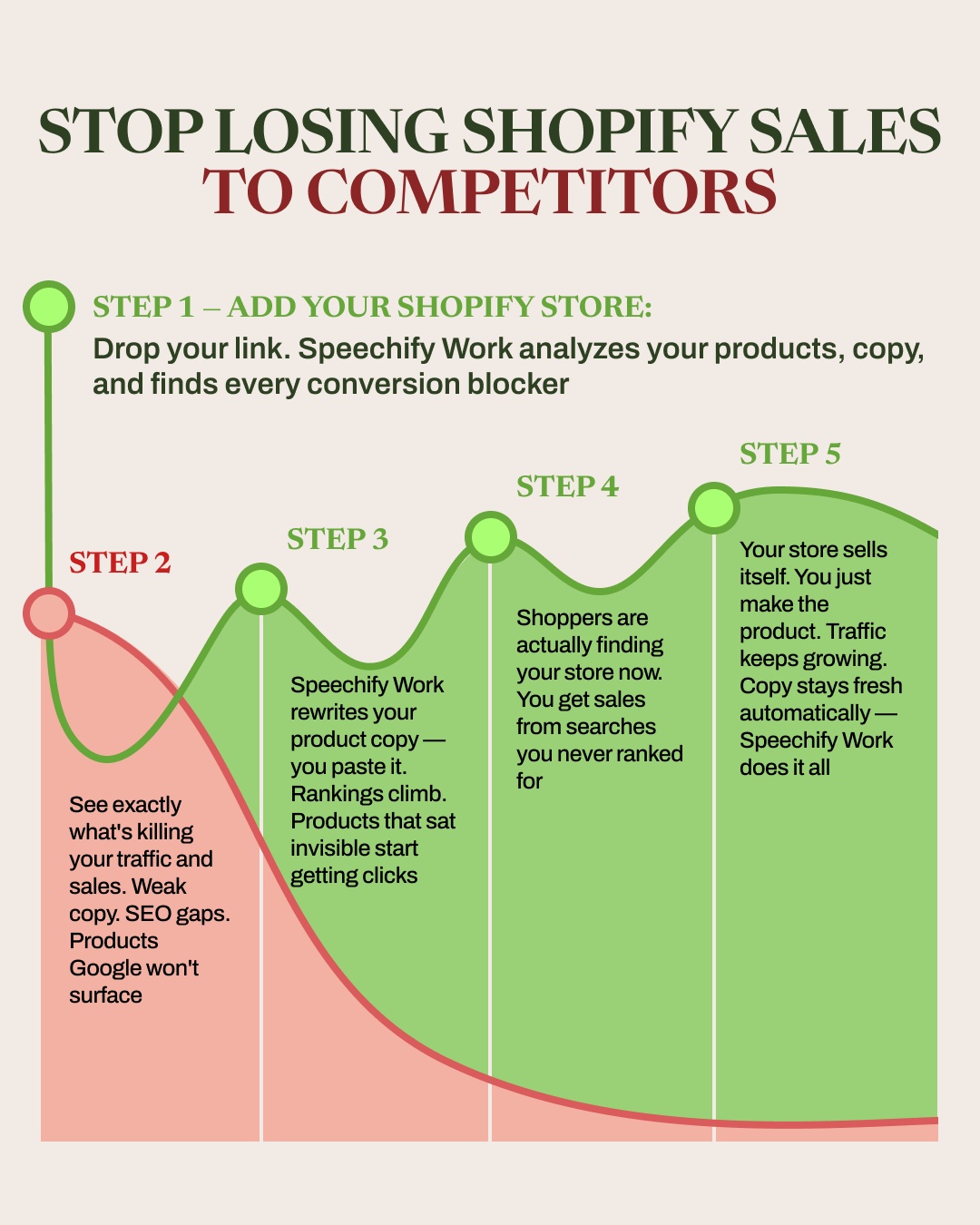 STOP LOSING SHOPIFY SALES
TO COMPETITORS

STEP 1 – ADD YOUR SHOPIFY STORE:
Drop your link. Speechify Work analyzes your products, copy, and finds every conversion blocker

STEP 2
See exactly what's killing your traffic and sales. Weak copy. SEO gaps. Products Google won't surface

STEP 3
Speechify Work rewrites your product copy — you paste it. Rankings climb. Products that sat invisible start getting clicks

STEP 4
Shoppers are actually finding your store now. You get sales from searches you never ranked for

STEP 5
Your store sells itself. You just make the product. Traffic keeps growing. Copy stays fresh automatically — Speechify Work does it all